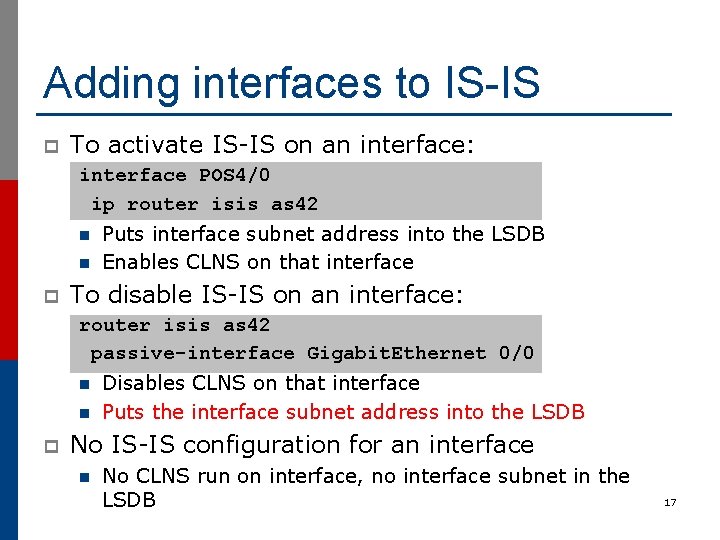 Adding interfaces to IS-IS

To activate IS-IS on an interface:

interface POS4/0
 ip router isis as42

Puts interface subnet address into the LSDB

Enables CLNS on that interface

To disable IS-IS on an interface:

router isis as42
 passive-interface GigabitEthernet 0/0

Disables CLNS on that interface

Puts the interface subnet address into the LSDB

No IS-IS configuration for an interface

No CLNS run on interface, no interface subnet in the LSDB

17